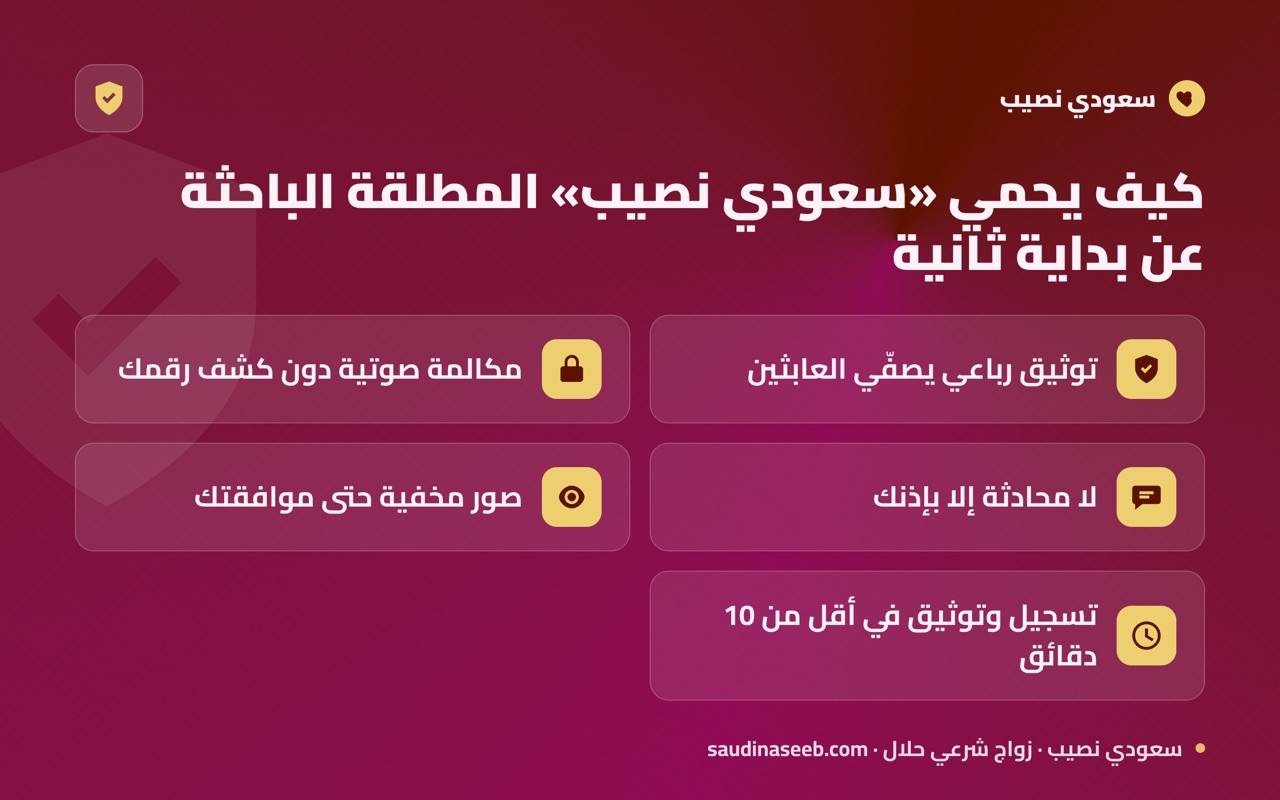 سعودي نصيب

كيف يحمي «سعودي نصيب» المطلقة الباحثة عن بداية ثانية

توثيق رباعي يصفّي العابثين

مكالمة صوتية دون كشف رقمك

لا محادثة إلا بإذنك

صور مخفية حتى موافقتك

تسجيل وتوثيق في أقل من 10 دقائق

سعودي نصيب · زواج شرعي حلال · saudinaseeb.com